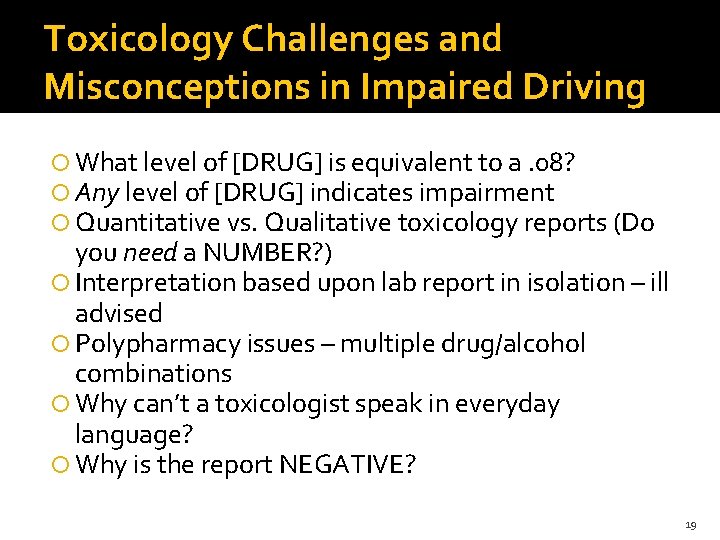 Toxicology Challenges and Misconceptions in Impaired Driving

What level of [DRUG] is equivalent to a .08?
Any level of [DRUG] indicates impairment
Quantitative vs. Qualitative toxicology reports (Do you need a NUMBER?)
Interpretation based upon lab report in isolation – ill advised
Polypharmacy issues – multiple drug/alcohol combinations
Why can't a toxicologist speak in everyday language?
Why is the report NEGATIVE?

19